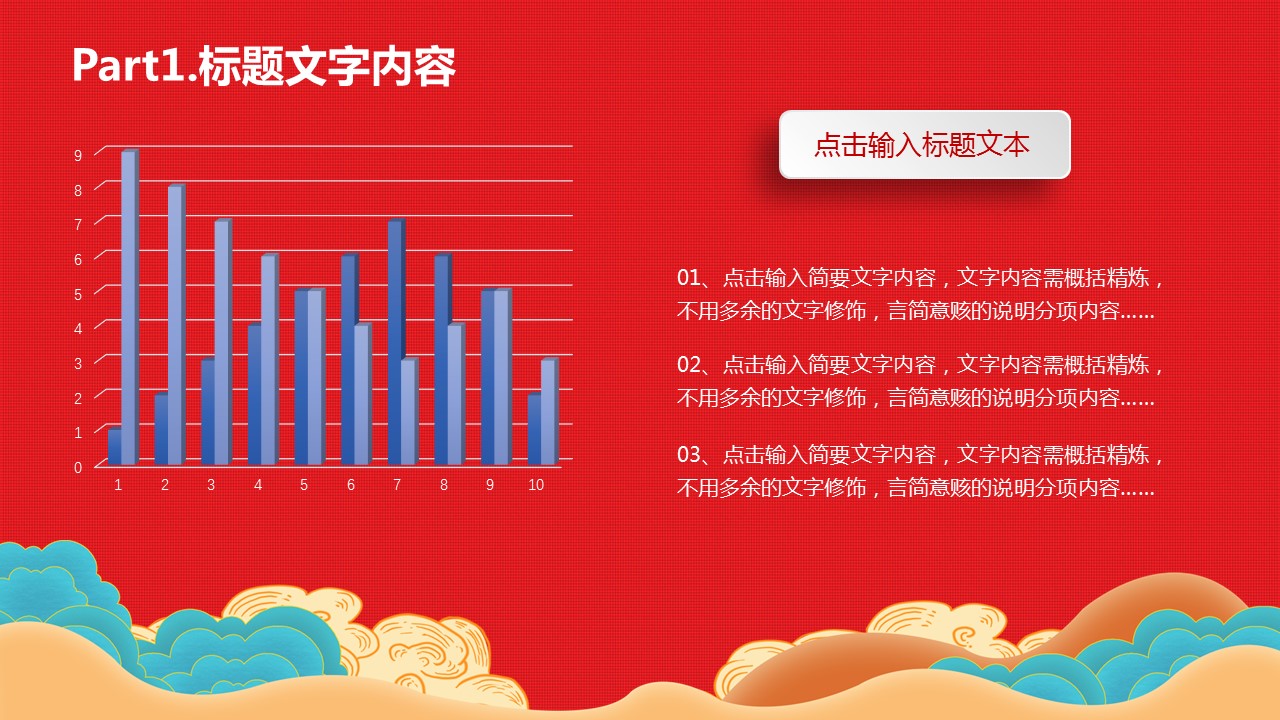 Part1.标题文字内容

9
8
7
6
5
4
3
2
1
0
1 2 3 4 5 6 7 8 9 10

点击输入标题文本

01、点击输入简要文字内容，文字内容需概括精炼，不用多余的文字修饰，言简意赅的说明分项内容……

02、点击输入简要文字内容，文字内容需概括精炼，不用多余的文字修饰，言简意赅的说明分项内容……

03、点击输入简要文字内容，文字内容需概括精炼，不用多余的文字修饰，言简意赅的说明分项内容……